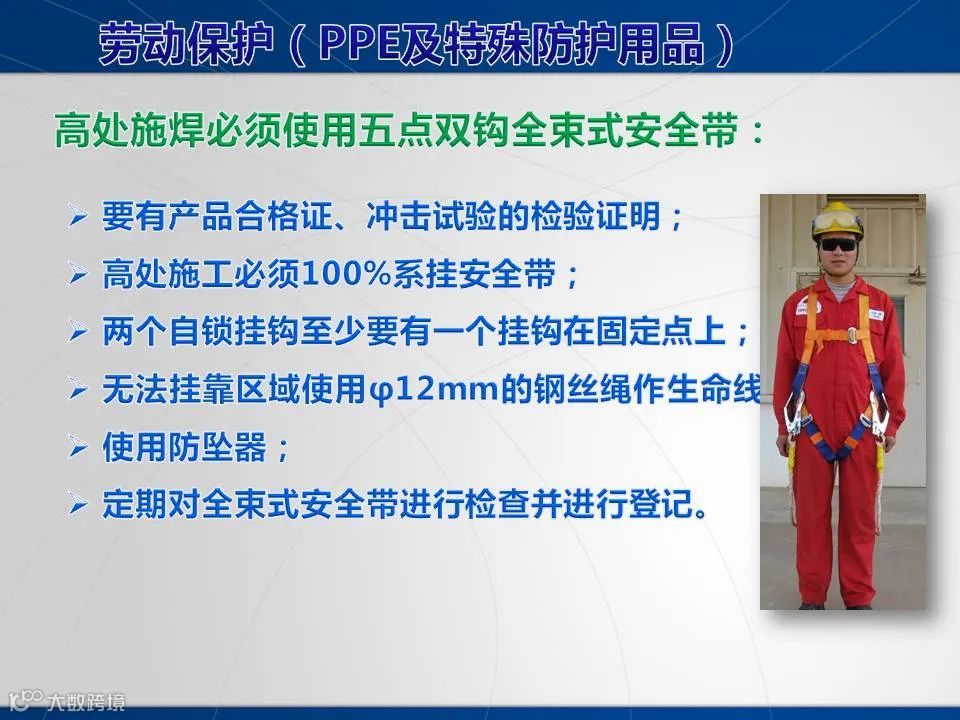 劳动保护（PPE及特殊防护用品）

高处施焊必须使用五点双钩全束式安全带：

➢ 要有产品合格证、冲击试验的检验证明；
➢ 高处施工必须100%系挂安全带；
➢ 两个自锁挂钩至少要有一个挂钩在固定点上；
➢ 无法挂靠区域使用φ12mm的钢丝绳作生命线
➢ 使用防坠器；
➢ 定期对全束式安全带进行检查并进行登记。

大数跨境